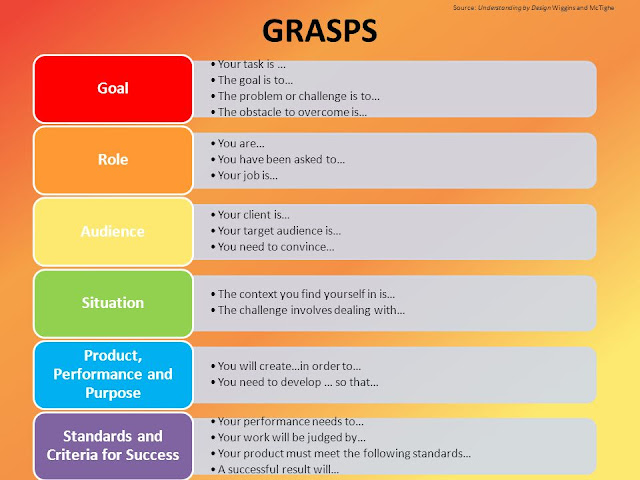 Source: Understanding by Design Wiggins and McTighe

GRASPS

Goal
• Your task is ...
• The goal is to...
• The problem or challenge is to...
• The obstacle to overcome is...

Role
• You are...
• You have been asked to...
• Your job is...

Audience
• Your client is...
• Your target audience is...
• You need to convince...

Situation
• The context you find yourself in is...
• The challenge involves dealing with...

Product, Performance and Purpose
• You will create...in order to...
• You need to develop ... so that...

Standards and Criteria for Success
• Your performance needs to...
• Your work will be judged by...
• Your product must meet the following standards...
• A successful result will...